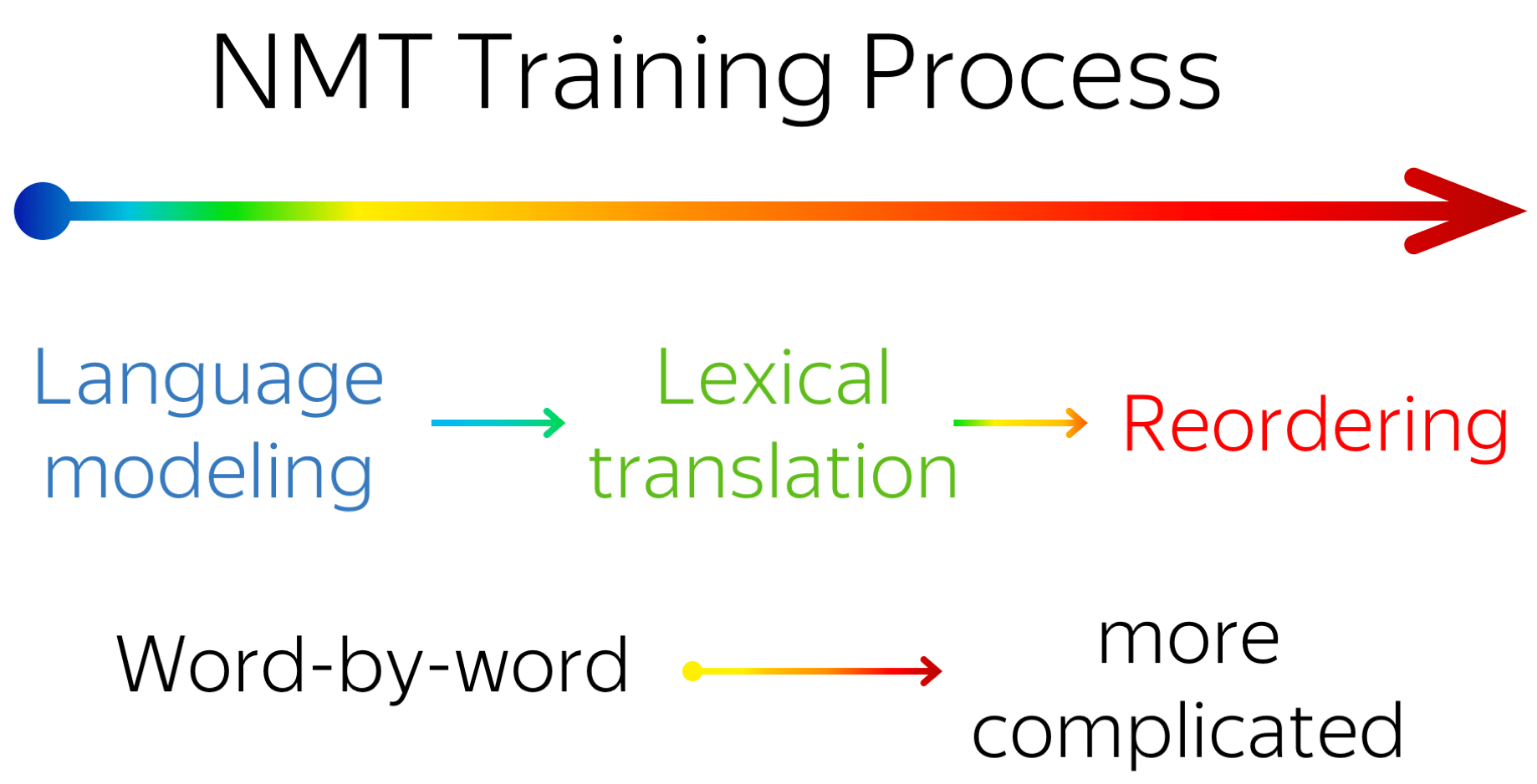 NMT Training Process

Language modeling

Lexical translation

Reordering

Word-by-word

more complicated